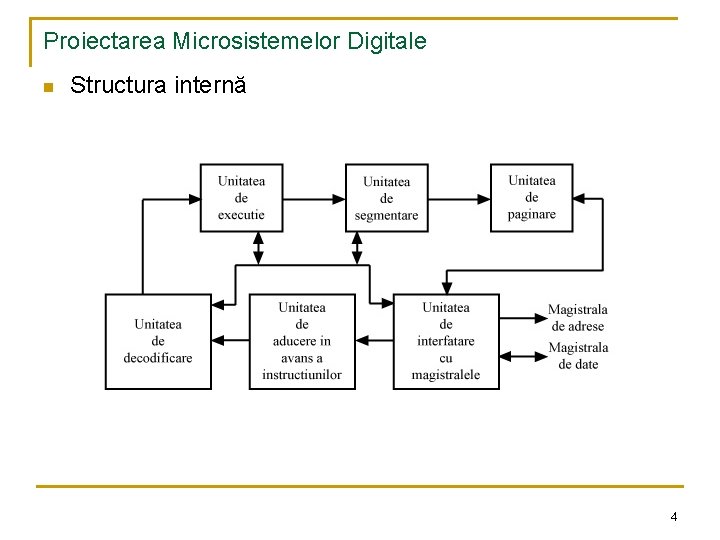 Proiectarea Microsistemelor Digitale

Structura internă

Unitatea de executie

Unitatea de segmentare

Unitatea de paginare

Unitatea de decodificare

Unitatea de aducere in avans a instructiunilor

Unitatea de interfatare cu magistralele

Magistrala de adrese

Magistrala de date

4